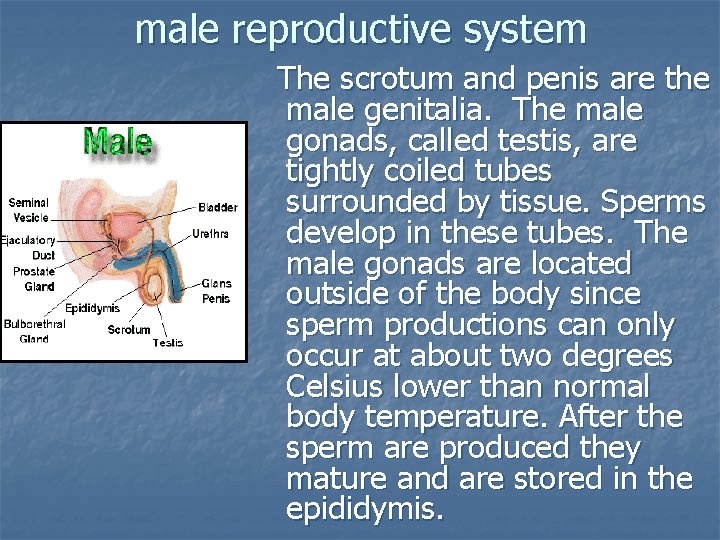 male reproductive system

Male

Seminal Vesicle
Ejaculatory Duct
Prostate Gland
Bulborethral Gland
Epididymis
Scrotum
Testis
Bladder
Urethra
Glans Penis

The scrotum and penis are the male genitalia. The male gonads, called testis, are tightly coiled tubes surrounded by tissue. Sperms develop in these tubes. The male gonads are located outside of the body since sperm productions can only occur at about two degrees Celsius lower than normal body temperature. After the sperm are produced they mature and are stored in the epididymis.